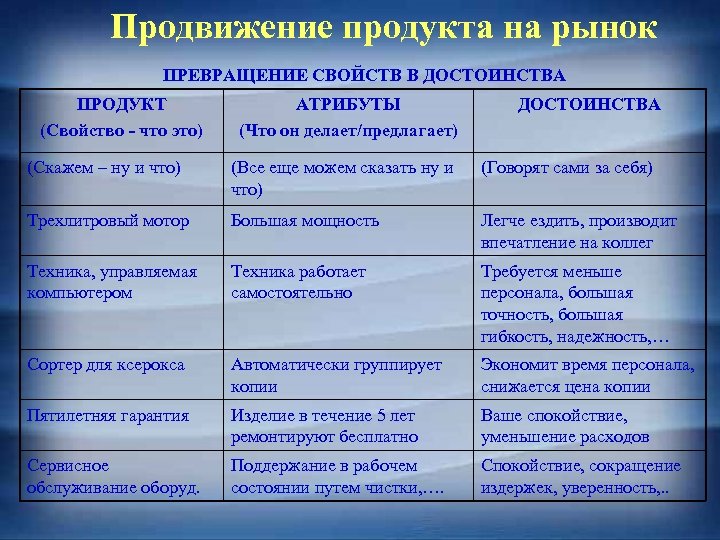 Продвижение продукта на рынок

ПРЕВРАЩЕНИЕ СВОЙСТВ В ДОСТОИНСТВА

| ПРОДУКТ (Свойство - что это) | АТРИБУТЫ (Что он делает/предлагает) | ДОСТОИНСТВА |
|---|---|---|
| (Скажем – ну и что) | (Все еще можем сказать ну и что) | (Говорят сами за себя) |
| Трехлитровый мотор | Большая мощность | Легче ездить, производит впечатление на коллег |
| Техника, управляемая компьютером | Техника работает самостоятельно | Требуется меньше персонала, большая точность, большая гибкость, надежность,… |
| Сортер для ксерокса | Автоматически группирует копии | Экономит время персонала, снижается цена копии |
| Пятилетняя гарантия | Изделие в течение 5 лет ремонтируют бесплатно | Ваше спокойствие, уменьшение расходов |
| Сервисное обслуживание оборуд. | Поддержание в рабочем состоянии путем чистки,…. | Спокойствие, сокращение издержек, уверенность,.. |